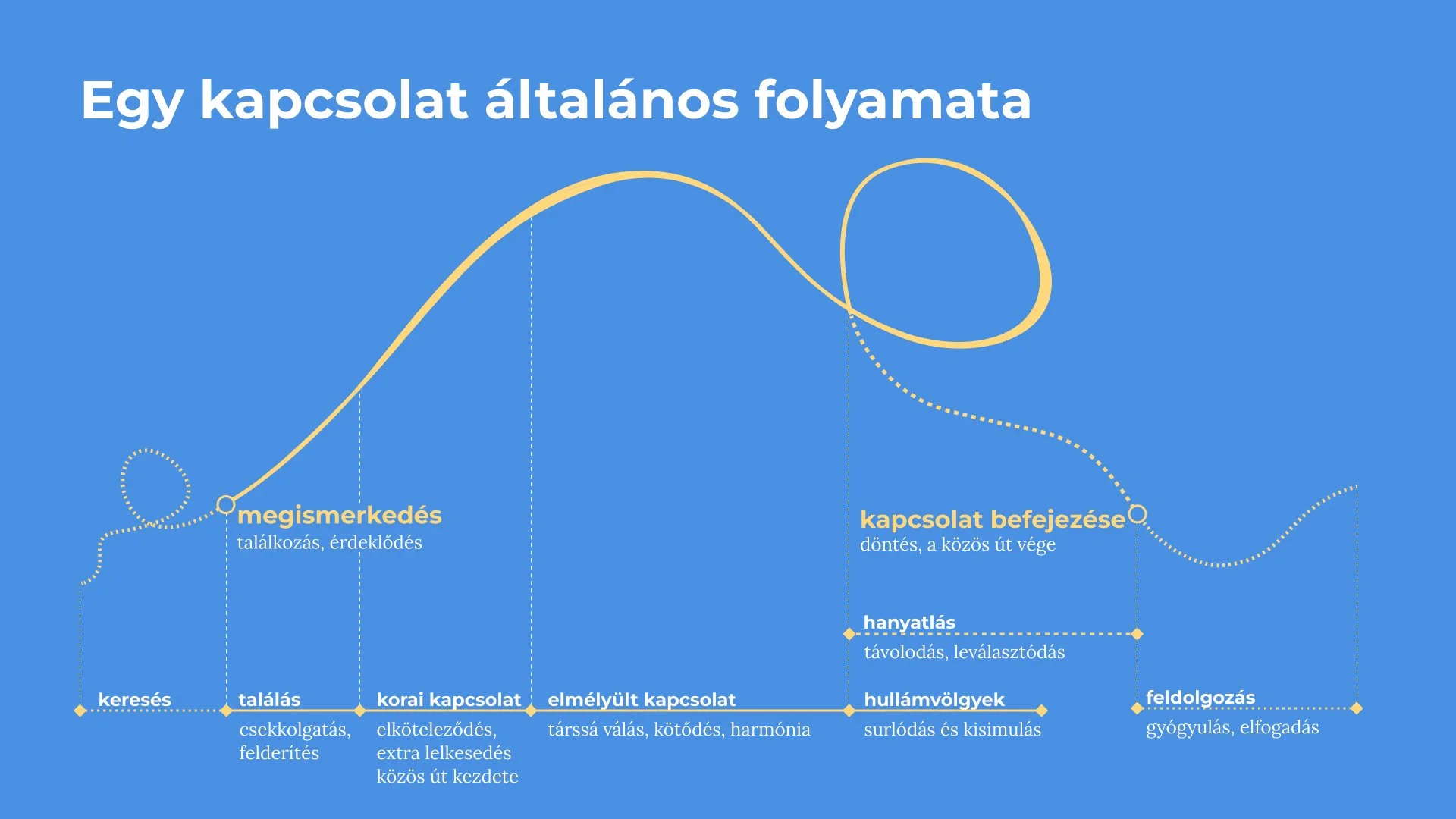 Egy kapcsolat általános folyamata

megismerkedés
találkozás, érdeklődés

kapcsolat befejezése
döntés, a közös út vége

hanyatlás
távolodás, leválasztódás

keresés

találás
csekkolgatás, felderítés

korai kapcsolat
elköteleződés, extra lelkesedés közös út kezdete

elmélyült kapcsolat
társsá válás, kötődés, harmónia

hullámvölgyek
surlódás és kisimulás

feldolgozás
gyógyulás, elfogadás